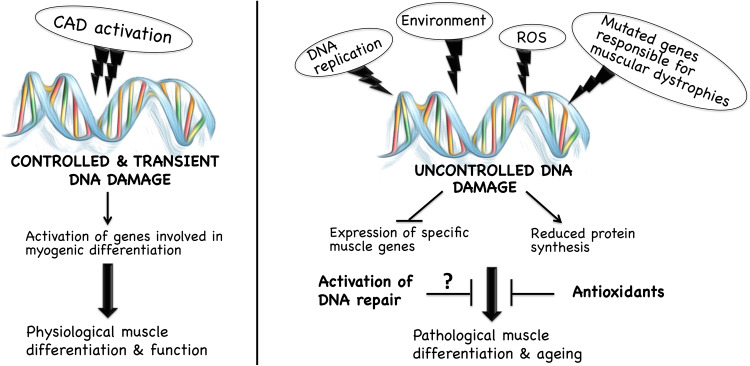 CAD activation

CONTROLLED & TRANSIENT DNA DAMAGE

Activation of genes involved in myogenic differentiation

Physiological muscle differentiation & function

DNA replication

Environment

ROS

Mutated genes responsible for muscular dystrophies

UNCONTROLLED DNA DAMAGE

Expression of specific muscle genes

Reduced protein synthesis

Activation of DNA repair

?

Antioxidants

Pathological muscle differentiation & ageing